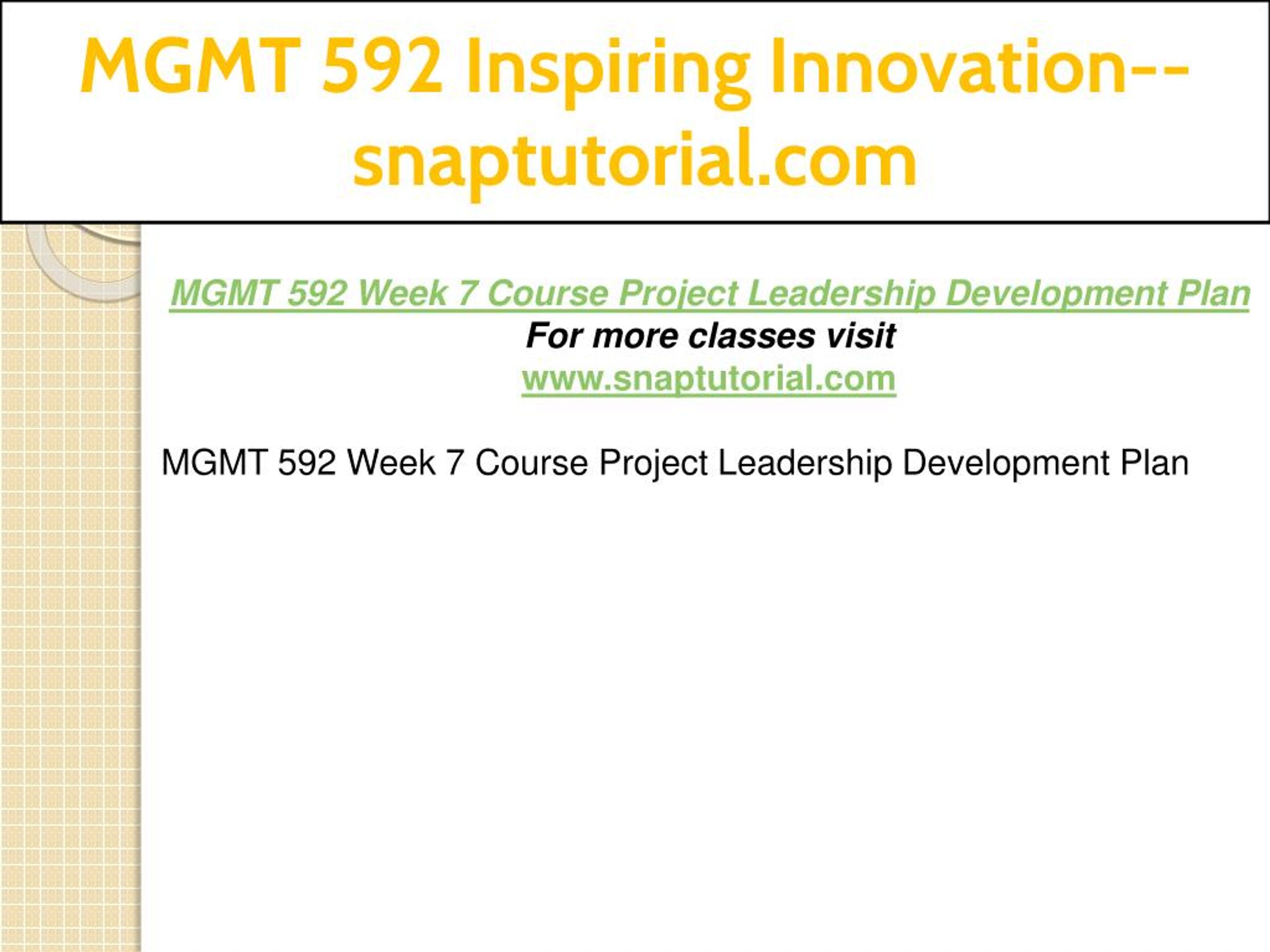 MGMT 592 Inspiring Innovation--snaptutorial.com

MGMT 592 Week 7 Course Project Leadership Development Plan
For more classes visit
www.snaptutorial.com

MGMT 592 Week 7 Course Project Leadership Development Plan